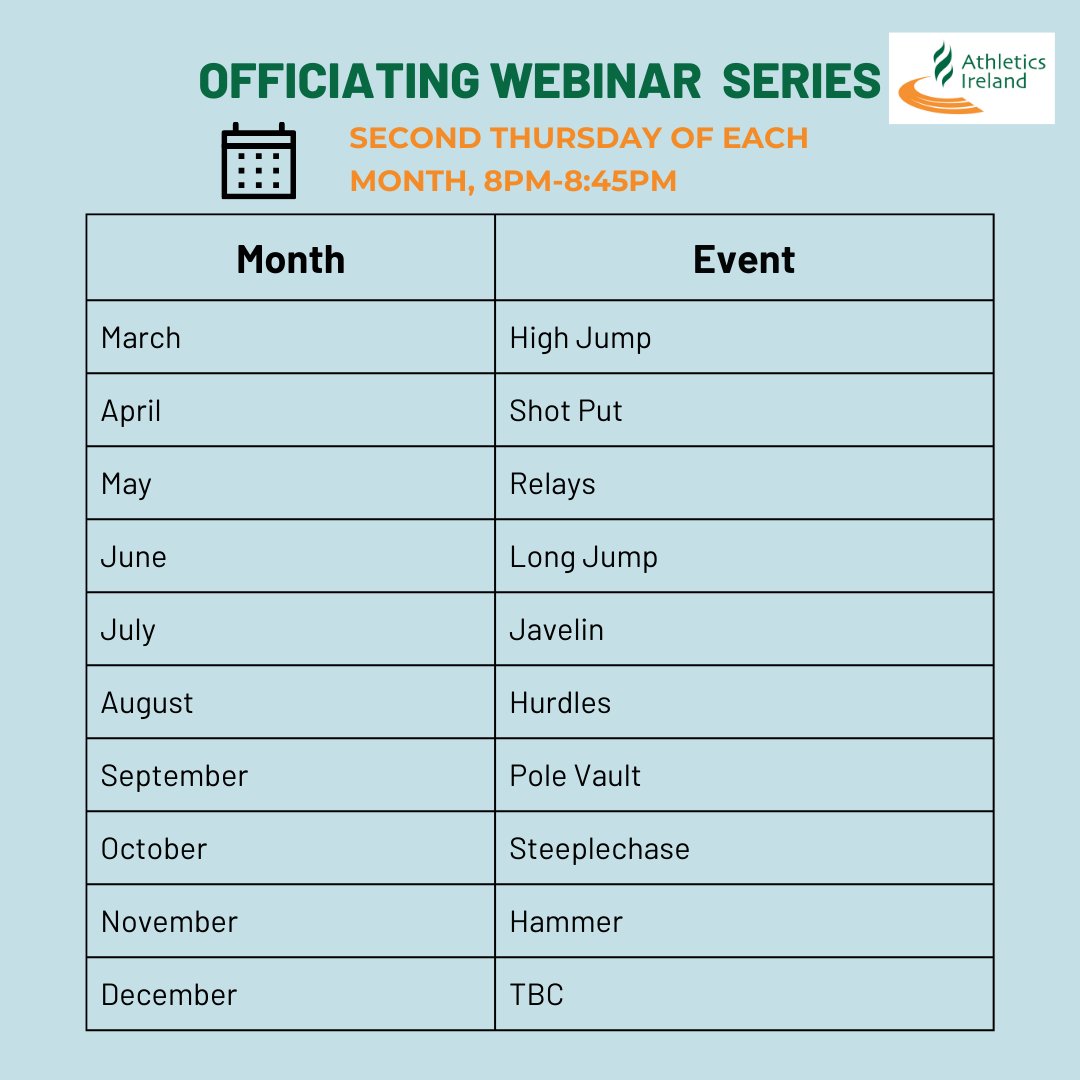 OFFICIATING WEBINAR SERIES

Athletics Ireland

SECOND THURSDAY OF EACH MONTH, 8PM-8:45PM

| Month | Event |
|---|---|
| March | High Jump |
| April | Shot Put |
| May | Relays |
| June | Long Jump |
| July | Javelin |
| August | Hurdles |
| September | Pole Vault |
| October | Steeplechase |
| November | Hammer |
| December | TBC |